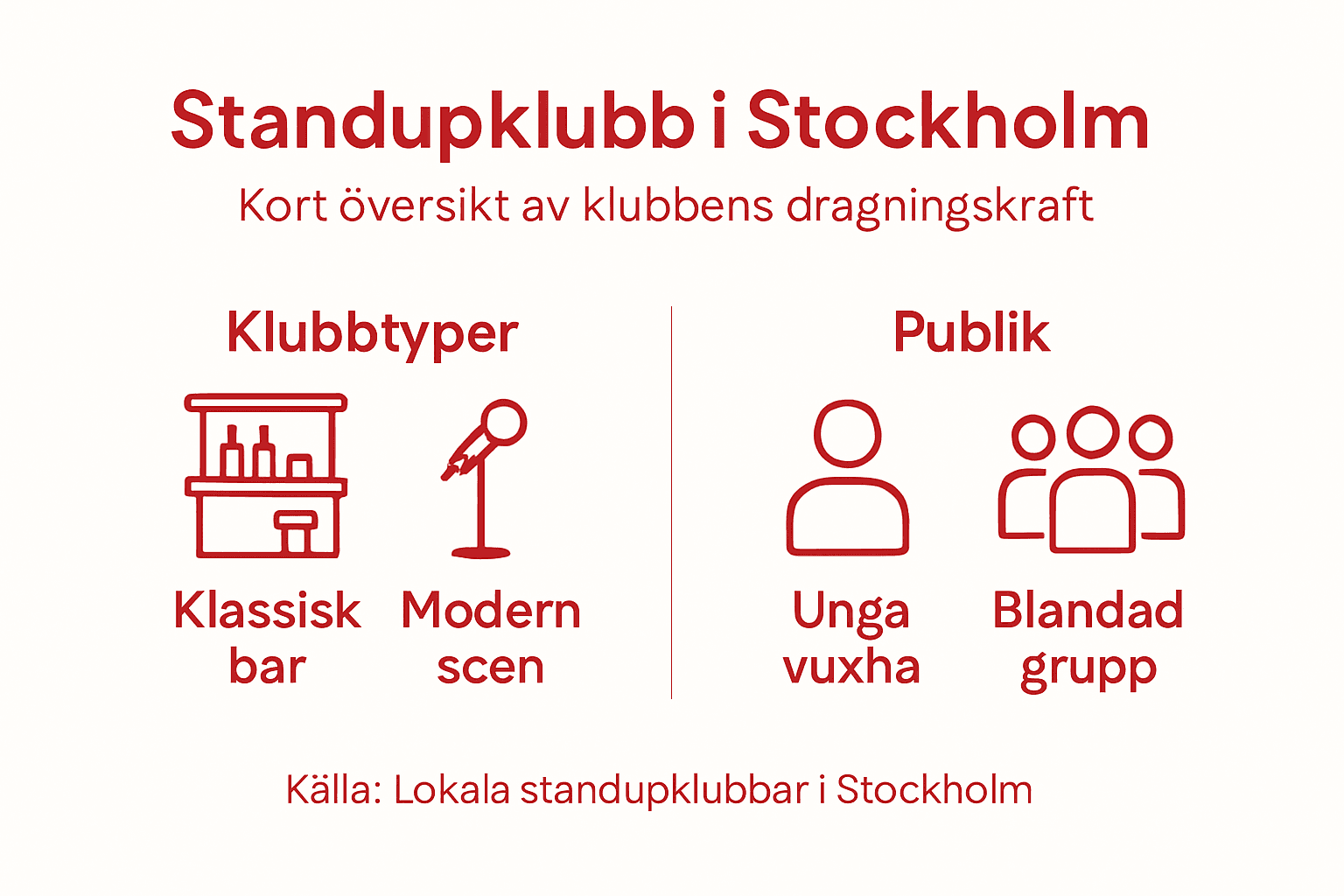 Standupklubb i Stockholm

Kort översikt av klubbens dragningskraft

Klubbtyper

Klassisk bar

Modern scen

Publik

Unga vuxha

Blandad grupp

Källa: Lokala standupklubbar i Stockholm